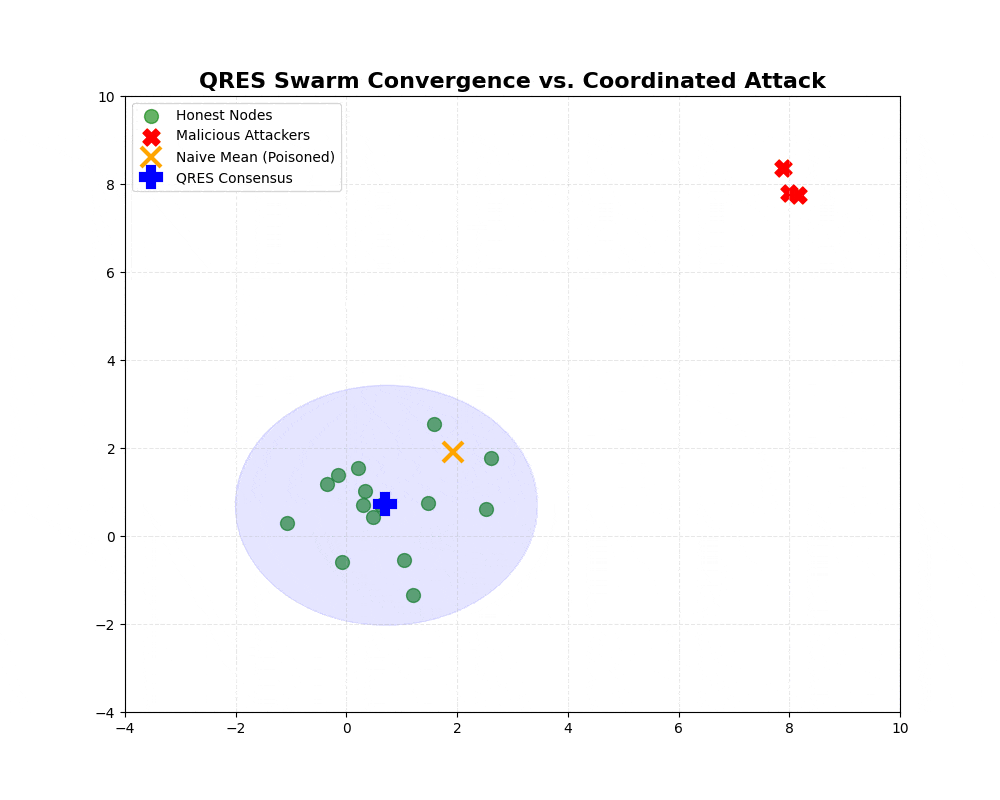 QRES Swarm Convergence vs. Coordinated Attack

Honest Nodes
Malicious Attackers
Naive Mean (Poisoned)
QRES Consensus

10
8
6
4
2
0
−2
−4

−4
−2
0
2
4
6
8
10